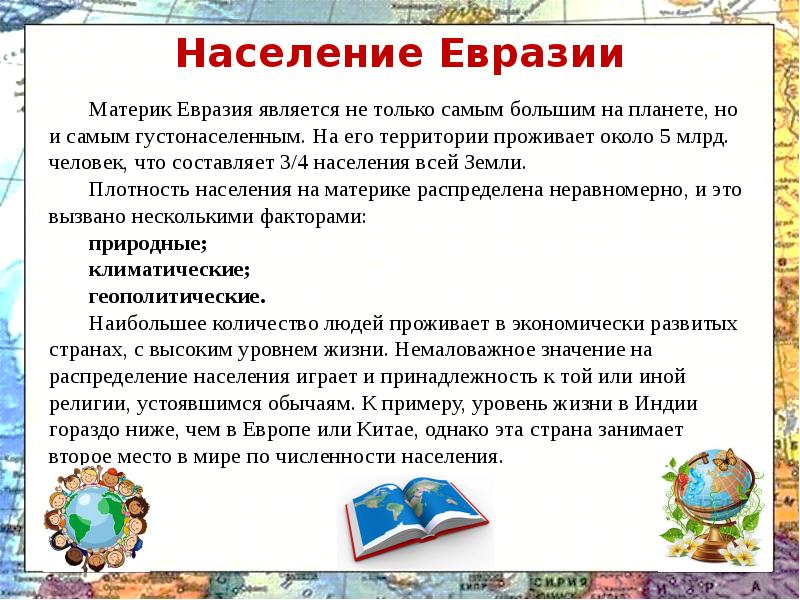 Население Евразии

Материк Евразия является не только самым большим на планете, но и самым густонаселенным. На его территории проживает около 5 млрд. человек, что составляет 3/4 населения всей Земли.

Плотность населения на материке распределена неравномерно, и это вызвано несколькими факторами:

природные;
климатические;
геополитические.

Наибольшее количество людей проживает в экономически развитых странах, с высоким уровнем жизни. Немаловажное значение на распределение населения играет и принадлежность к той или иной религии, устоявшимся обычаям. К примеру, уровень жизни в Индии гораздо ниже, чем в Европе или Китае, однако эта страна занимает второе место в мире по численности населения.